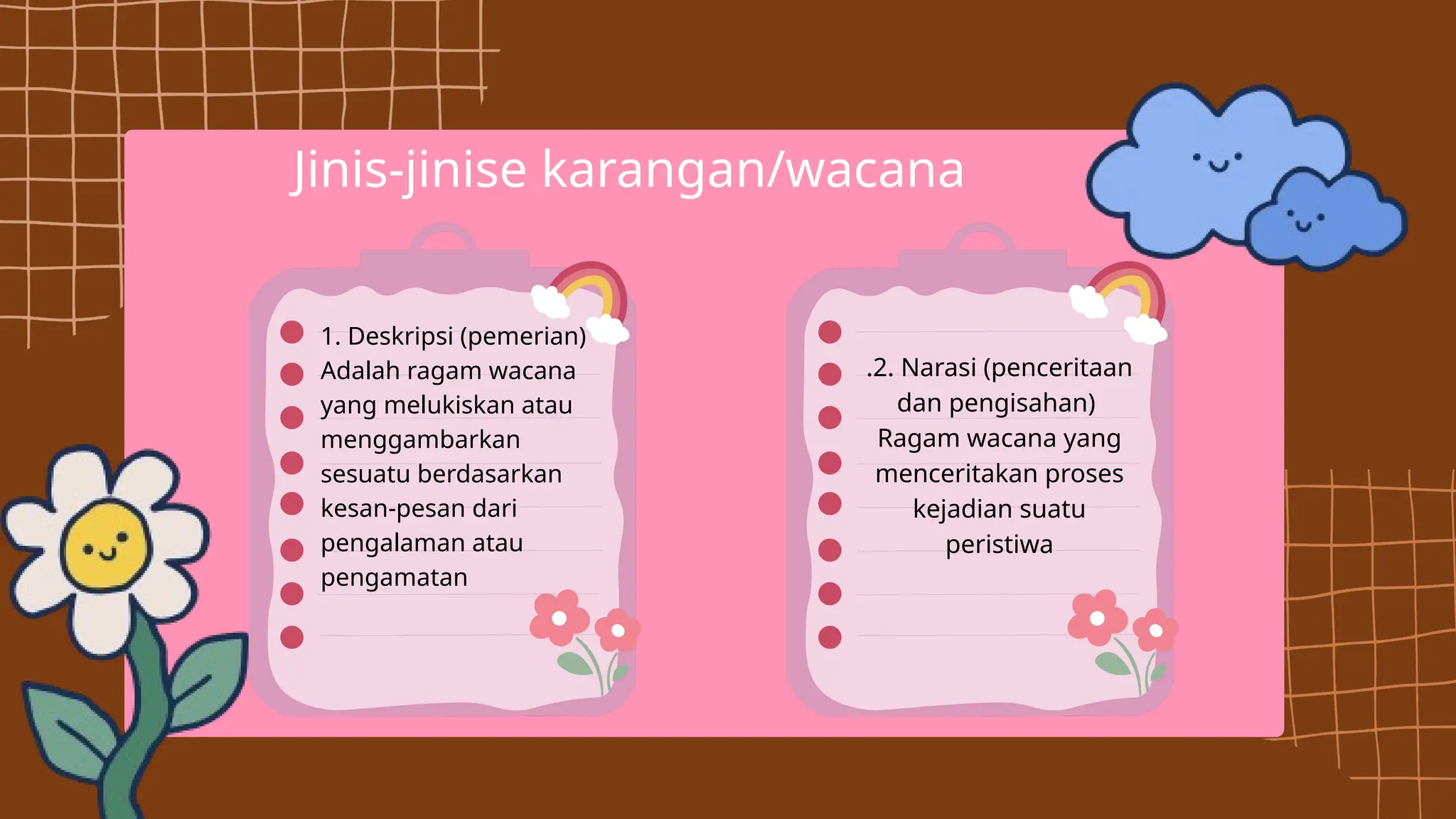 Jinis-jinise karangan/wacana

1. Deskripsi (pemerian)
Adalah ragam wacana yang melukiskan atau menggambarkan sesuatu berdasarkan kesan-pesan dari pengalaman atau pengamatan

.2. Narasi (penceritaan dan pengisahan)
Ragam wacana yang menceritakan proses kejadian suatu peristiwa